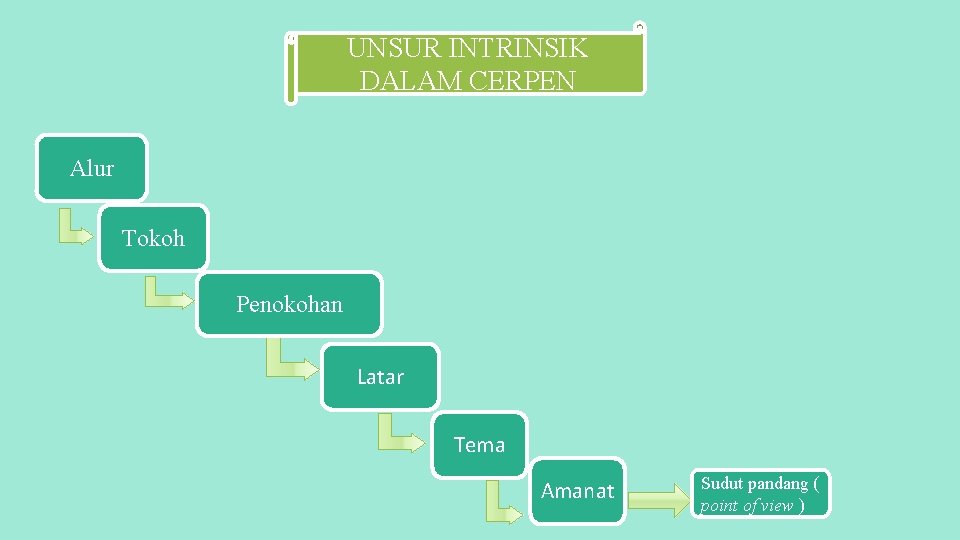 UNSUR INTRINSIK DALAM CERPEN

Alur

Tokoh

Penokohan

Latar

Tema

Amanat

Sudut pandang ( point of view )